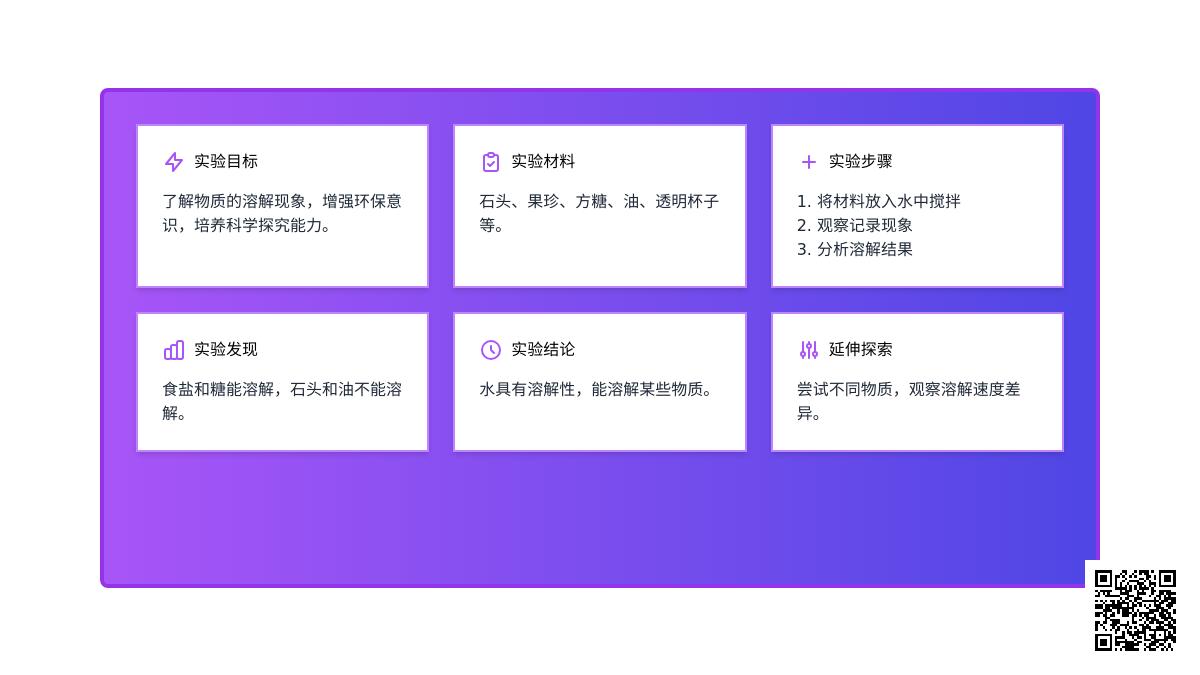 实验目标

了解物质的溶解现象，增强环保意识，培养科学探究能力。

实验材料

石头、果珍、方糖、油、透明杯子等。

实验步骤

1. 将材料放入水中搅拌
2. 观察记录现象
3. 分析溶解结果

实验发现

食盐和糖能溶解，石头和油不能溶解。

实验结论

水具有溶解性，能溶解某些物质。

延伸探索

尝试不同物质，观察溶解速度差异。